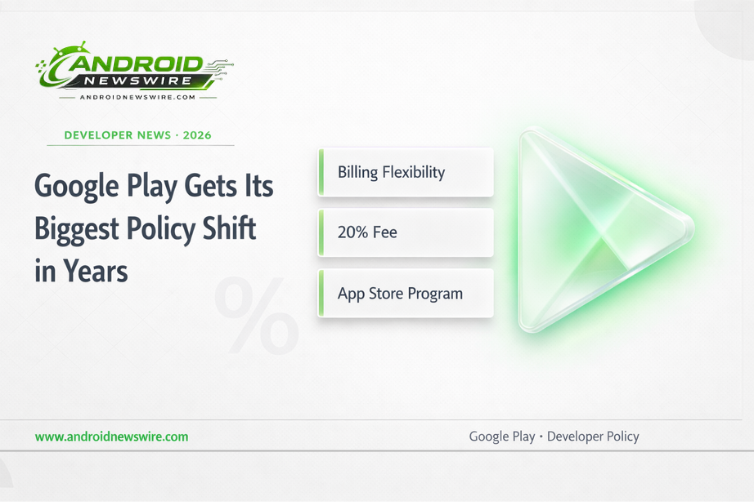 ANDROID NEWSWIRE
ANDROIDNEWSWIRE.COM

DEVELOPER NEWS · 2026

Google Play Gets Its Biggest Policy Shift in Years

Billing Flexibility

20% Fee

App Store Program

%

www.androidnewswire.com

Google Play · Developer Policy